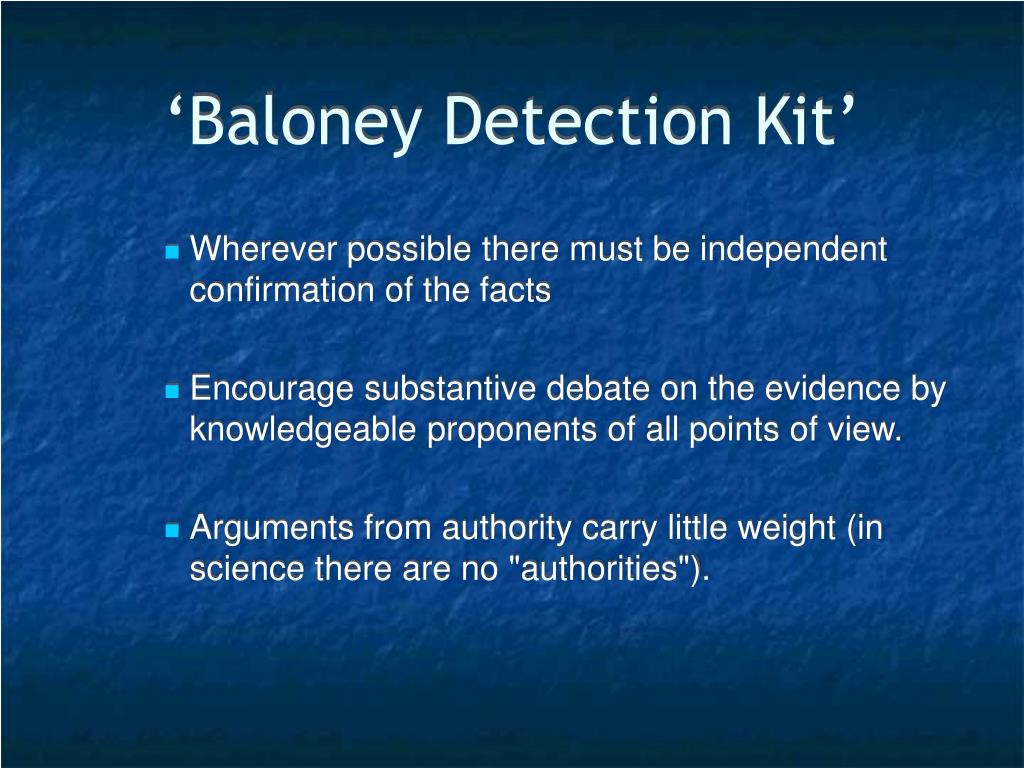 ‘Baloney Detection Kit’

Wherever possible there must be independent confirmation of the facts

Encourage substantive debate on the evidence by knowledgeable proponents of all points of view.

Arguments from authority carry little weight (in science there are no "authorities").